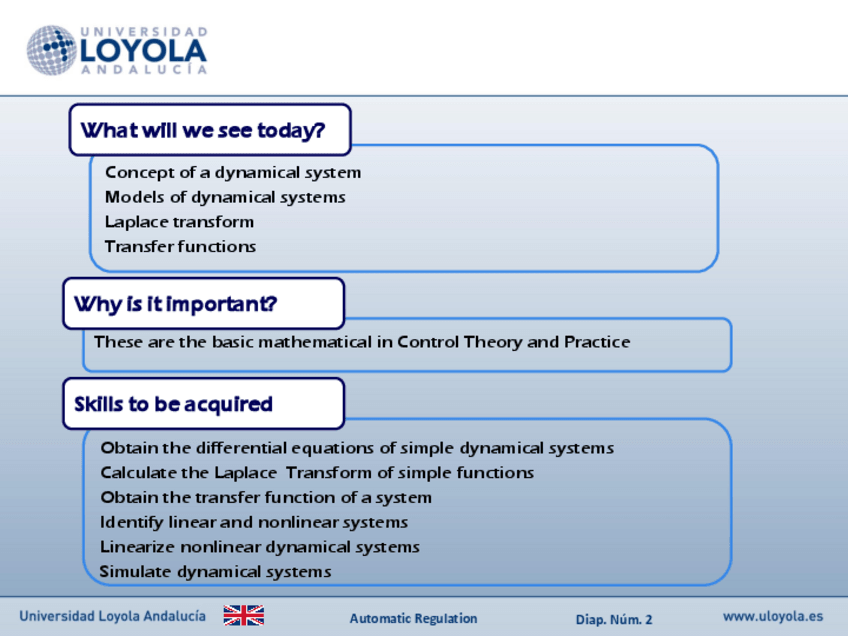 UNIVERSIDAD
LOYOLA
ANDALUCÍA

What will we see today?

Concept of a dynamical system
Models of dynamical systems
Laplace transform
Transfer functions

Why is it important?

These are the basic mathematical in Control Theory and Practice

Skills to be acquired

Obtain the differential equations of simple dynamical systems
Calculate the Laplace Transform of simple functions
Obtain the transfer function of a system
Identify linear and nonlinear systems
Linearize nonlinear dynamical systems
Simulate dynamical systems

Universidad Loyola Andalucía Automatic Regulation Diap. Núm. 2 www.uloyola.es